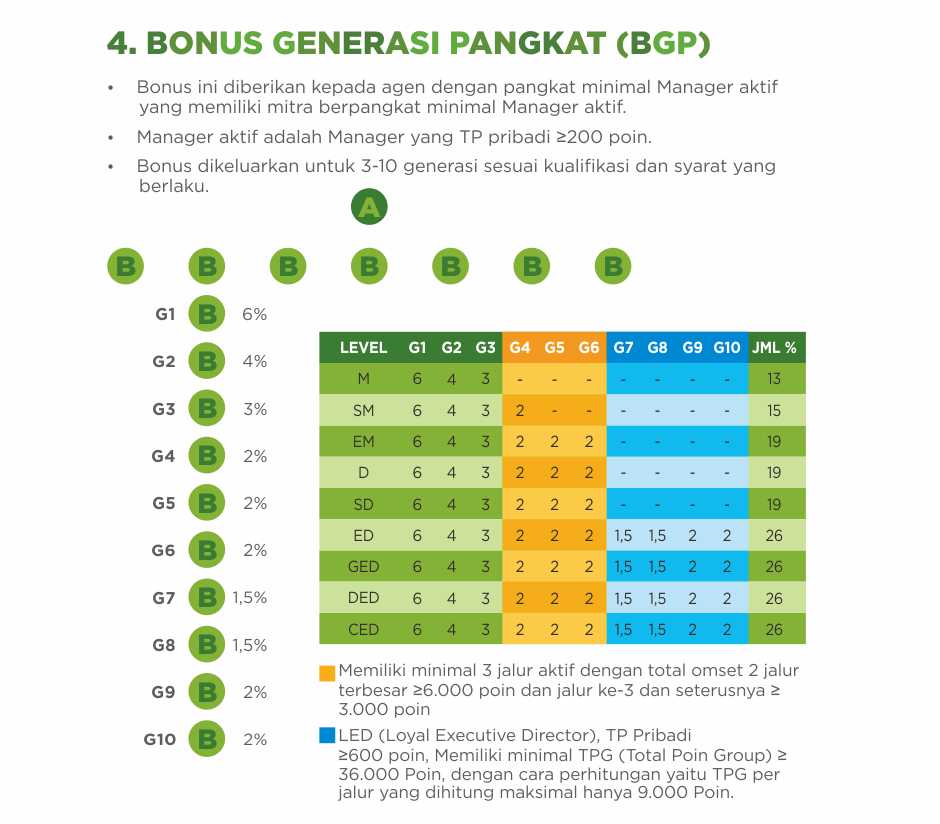 4. BONUS GENERASI PANGKAT (BGP)

• Bonus ini diberikan kepada agen dengan pangkat minimal Manager aktif yang memiliki mitra berpangkat minimal Manager aktif.

• Manager aktif adalah Manager yang TP pribadi ≥200 poin.

• Bonus dikeluarkan untuk 3-10 generasi sesuai kualifikasi dan syarat yang berlaku.

A

B B B B B B B

G1 B 6%
G2 B 4%
G3 B 3%
G4 B 2%
G5 B 2%
G6 B 2%
G7 B 1,5%
G8 B 1,5%
G9 B 2%
G10 B 2%

| LEVEL | G1 | G2 | G3 | G4 | G5 | G6 | G7 | G8 | G9 | G10 | JML % |
|---|---|---|---|---|---|---|---|---|---|---|---|
| M | 6 | 4 | 3 | - | - | - | - | - | - | - | 13 |
| SM | 6 | 4 | 3 | 2 | - | - | - | - | - | - | 15 |
| EM | 6 | 4 | 3 | 2 | 2 | 2 | - | - | - | - | 19 |
| D | 6 | 4 | 3 | 2 | 2 | 2 | - | - | - | - | 19 |
| SD | 6 | 4 | 3 | 2 | 2 | 2 | - | - | - | - | 19 |
| ED | 6 | 4 | 3 | 2 | 2 | 2 | 1,5 | 1,5 | 2 | 2 | 26 |
| GED | 6 | 4 | 3 | 2 | 2 | 2 | 1,5 | 1,5 | 2 | 2 | 26 |
| DED | 6 | 4 | 3 | 2 | 2 | 2 | 1,5 | 1,5 | 2 | 2 | 26 |
| CED | 6 | 4 | 3 | 2 | 2 | 2 | 1,5 | 1,5 | 2 | 2 | 26 |

Memiliki minimal 3 jalur aktif dengan total omset 2 jalur terbesar ≥6.000 poin dan jalur ke-3 dan seterusnya ≥ 3.000 poin

LED (Loyal Executive Director), TP Pribadi ≥600 poin, Memiliki minimal TPG (Total Poin Group) ≥ 36.000 Poin, dengan cara perhitungan yaitu TPG per jalur yang dihitung maksimal hanya 9.000 Poin.